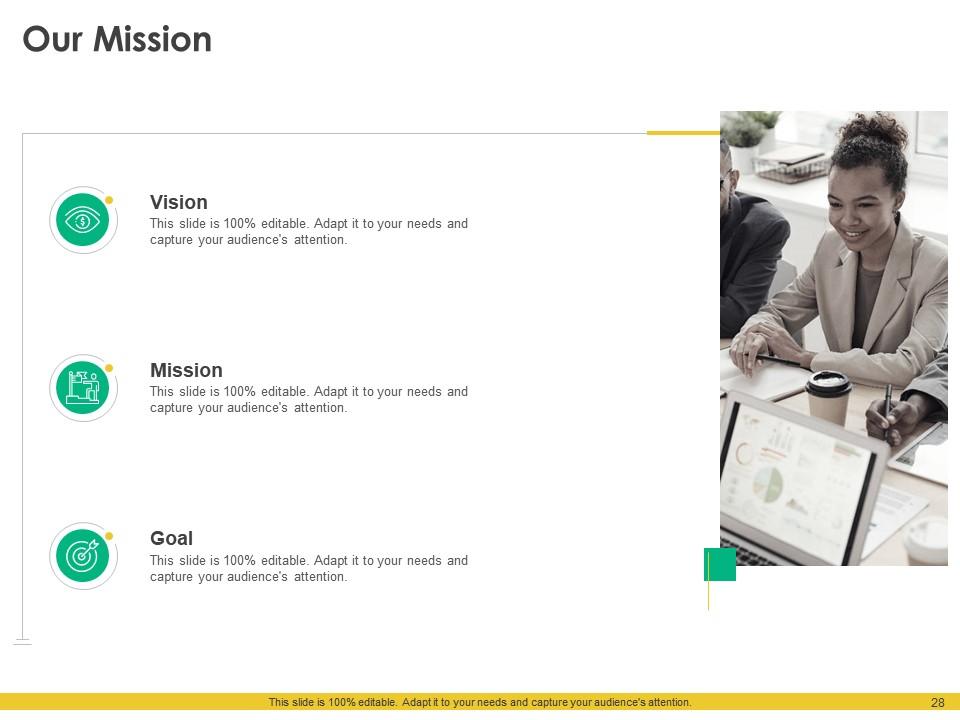 Our Mission

Vision
This slide is 100% editable. Adapt it to your needs and capture your audience's attention.

Mission
This slide is 100% editable. Adapt it to your needs and capture your audience's attention.

Goal
This slide is 100% editable. Adapt it to your needs and capture your audience's attention.

This slide is 100% editable. Adapt it to your needs and capture your audience's attention.

28